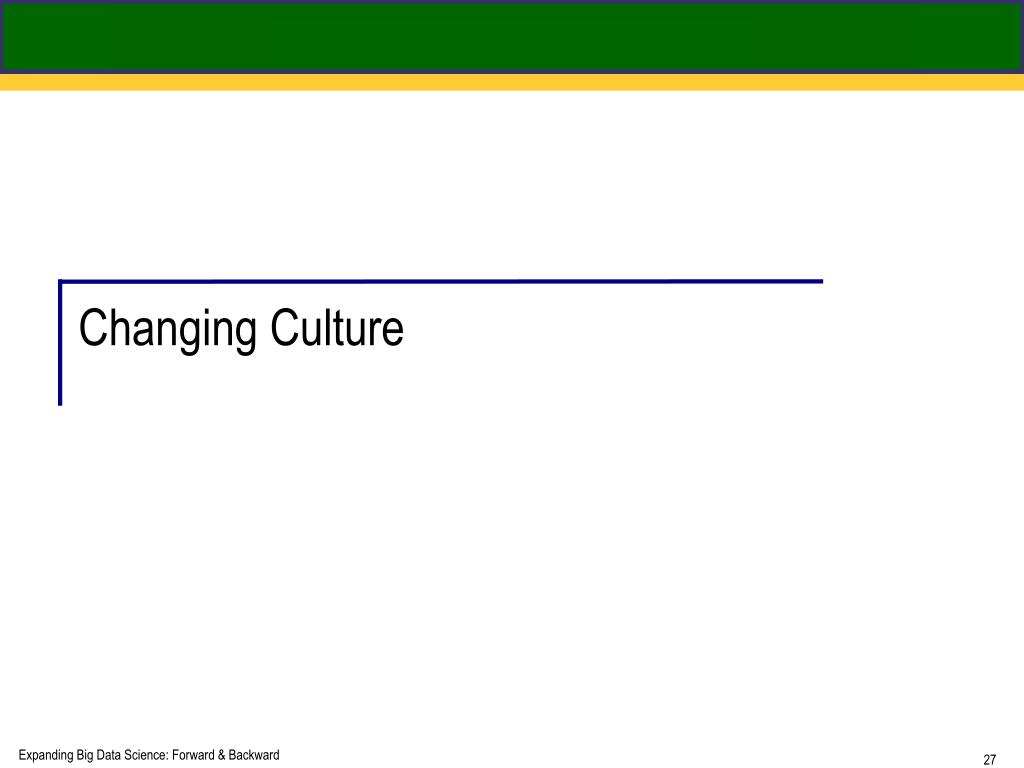 Changing Culture

Expanding Big Data Science: Forward & Backward

27